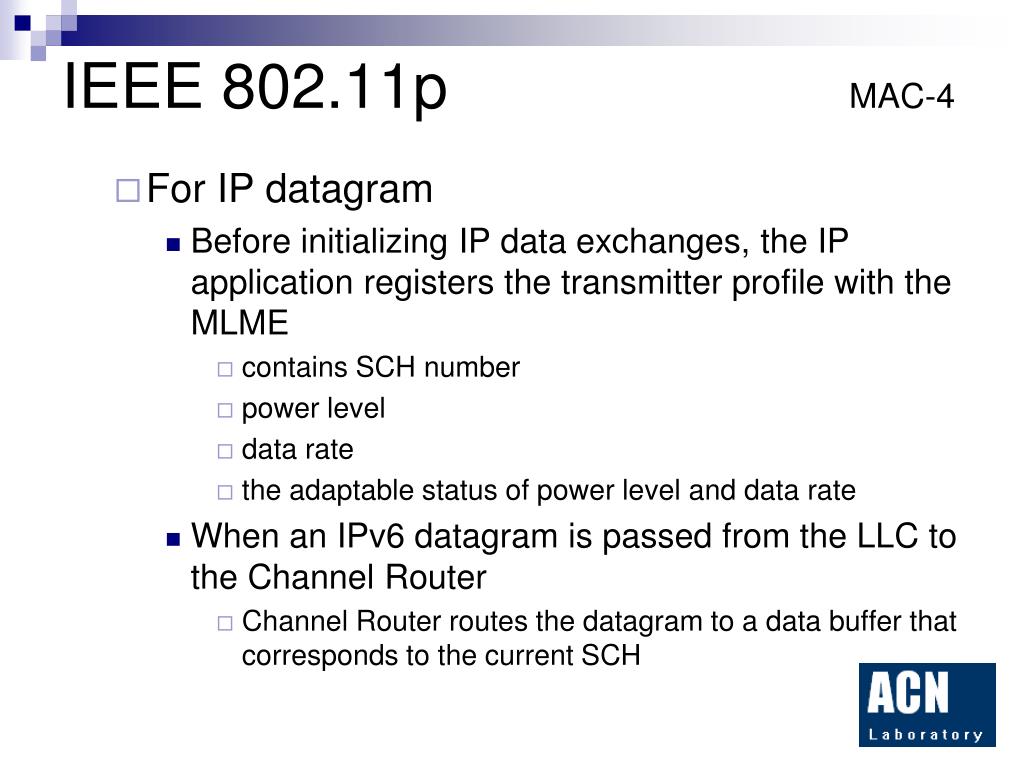 IEEE 802.11p MAC-4

For IP datagram

Before initializing IP data exchanges, the IP application registers the transmitter profile with the MLME

contains SCH number

power level

data rate

the adaptable status of power level and data rate

When an IPv6 datagram is passed from the LLC to the Channel Router

Channel Router routes the datagram to a data buffer that corresponds to the current SCH

ACN
Laboratory